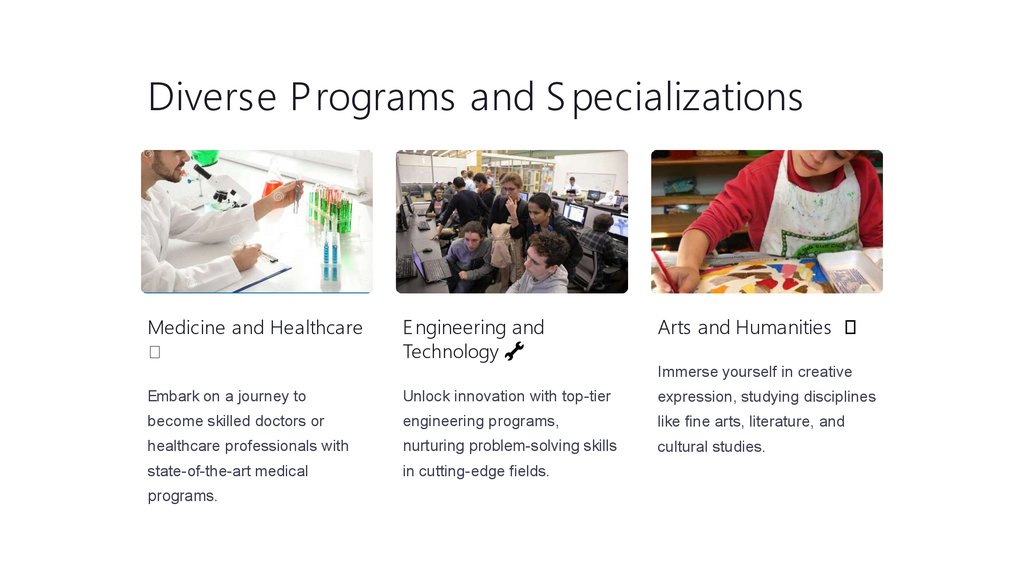 Diverse Programs and Specializations

Medicine and Healthcare

Embark on a journey to become skilled doctors or healthcare professionals with state-of-the-art medical programs.

Engineering and Technology 🔧

Unlock innovation with top-tier engineering programs, nurturing problem-solving skills in cutting-edge fields.

Arts and Humanities

Immerse yourself in creative expression, studying disciplines like fine arts, literature, and cultural studies.